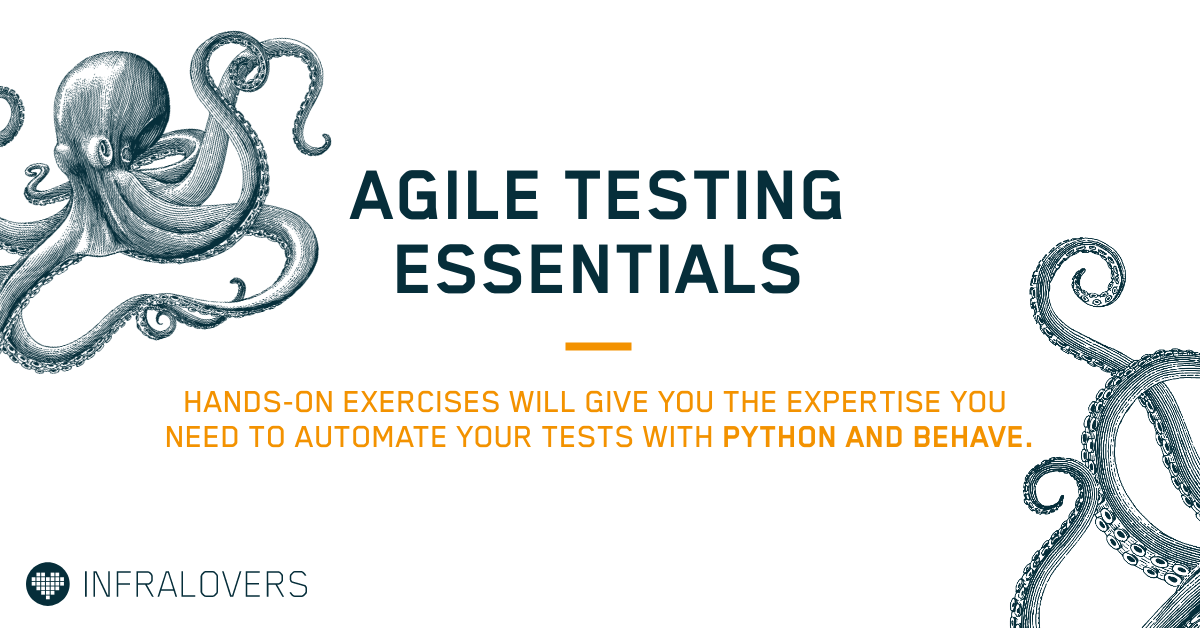 AGILE TESTING ESSENTIALS

HANDS-ON EXERCISES WILL GIVE YOU THE EXPERTISE YOU NEED TO AUTOMATE YOUR TESTS WITH PYTHON AND BEHAVE.

INFRALOVERS